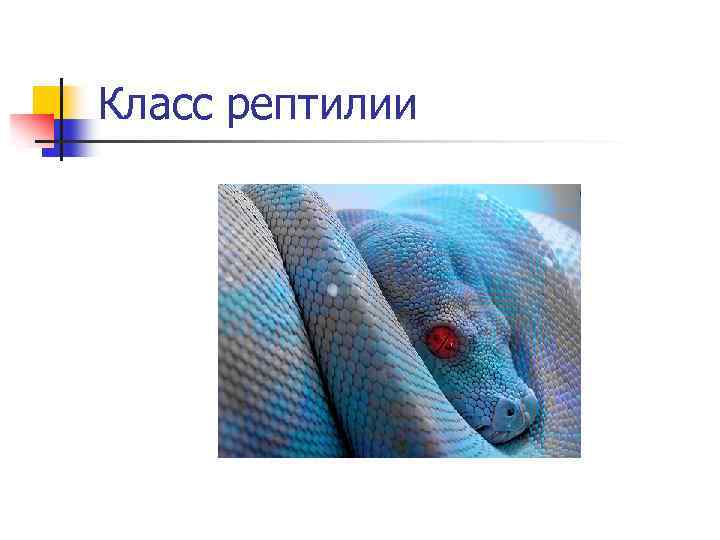 Класс рептилии